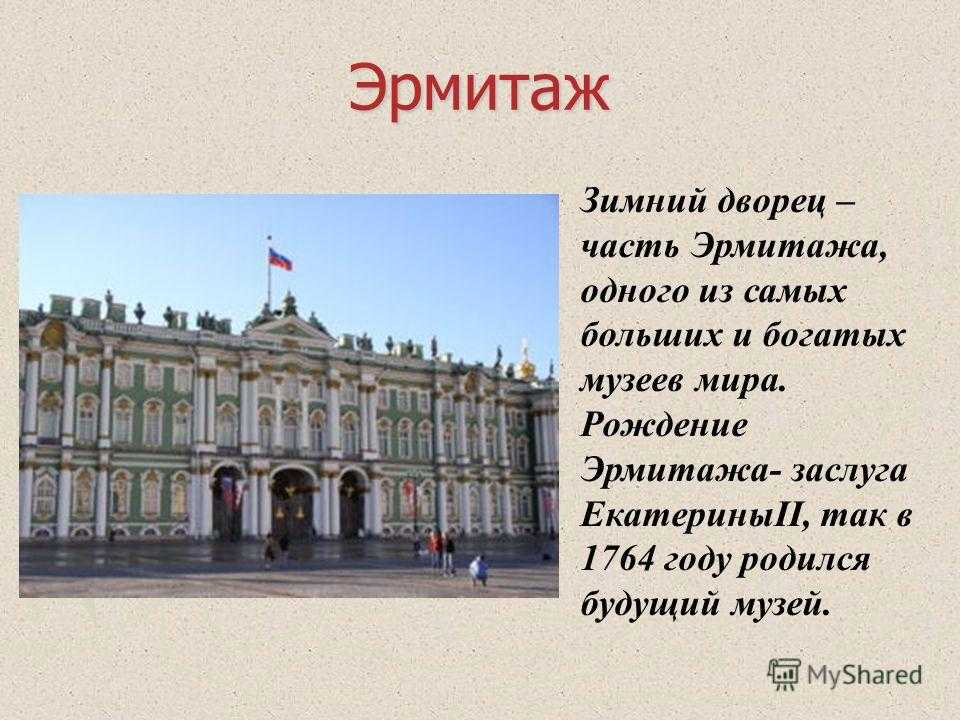 Эрмитаж

Зимний дворец – часть Эрмитажа, одного из самых больших и богатых музеев мира. Рождение Эрмитажа- заслуга ЕкатериныII, так в 1764 году родился будущий музей.

MyShared